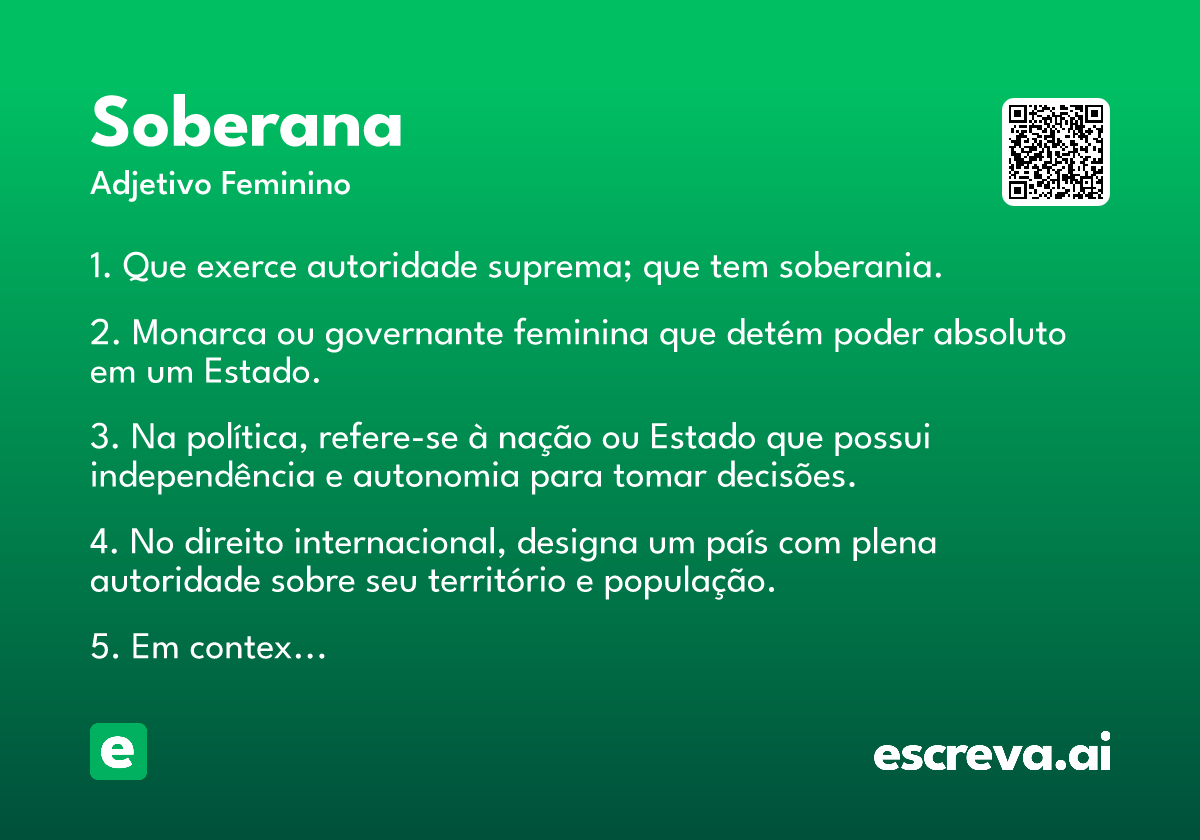 Soberana
Adjetivo Feminino

1. Que exerce autoridade suprema; que tem soberania.

2. Monarca ou governante feminina que detém poder absoluto em um Estado.

3. Na política, refere-se à nação ou Estado que possui independência e autonomia para tomar decisões.

4. No direito internacional, designa um país com plena autoridade sobre seu território e população.

5. Em contex...

e

escreva.ai